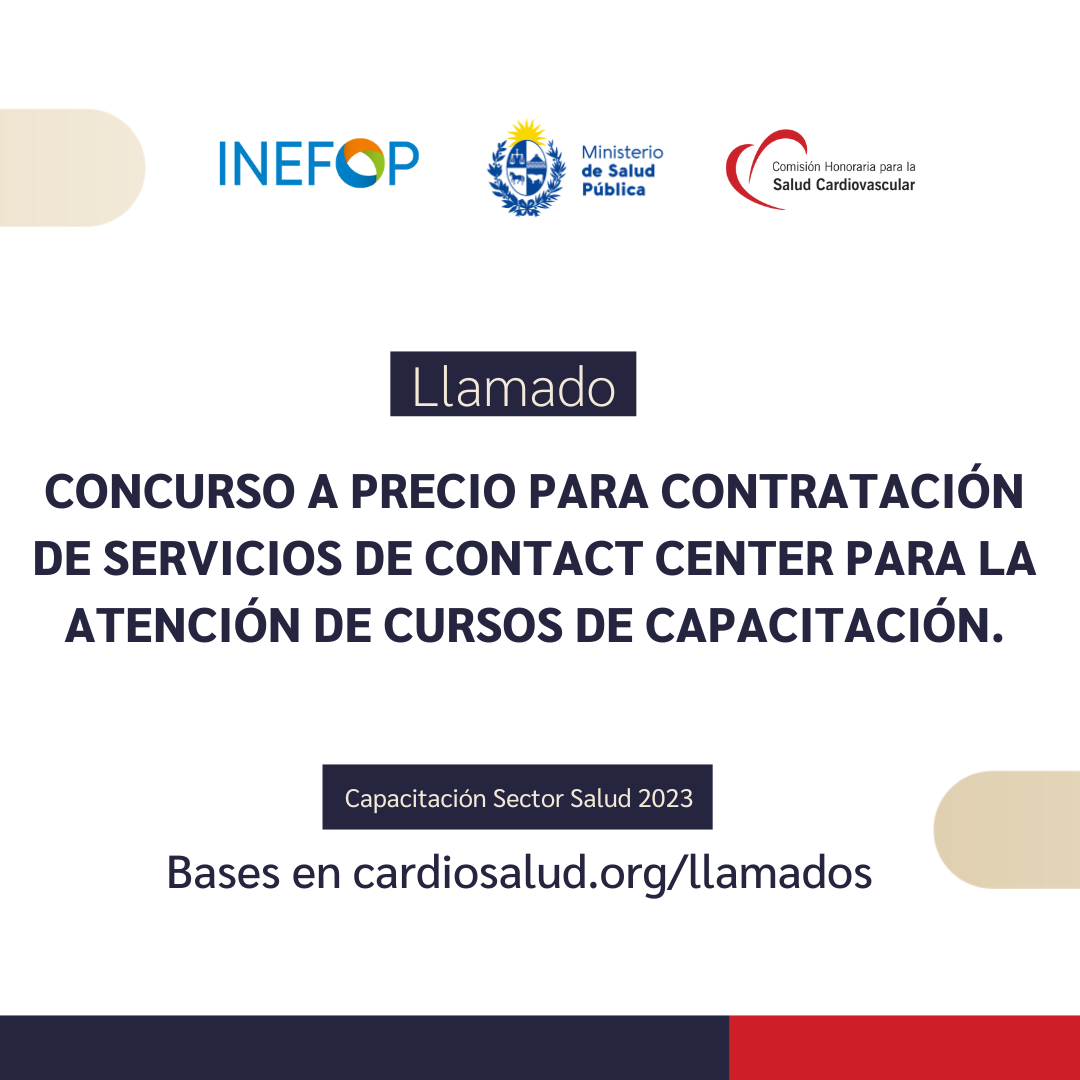 INEFOP

Ministerio de Salud Pública

Comisión Honoraria para la Salud Cardiovascular

Llamado

CONCURSO A PRECIO PARA CONTRATACIÓN DE SERVICIOS DE CONTACT CENTER PARA LA ATENCIÓN DE CURSOS DE CAPACITACIÓN.

Capacitación Sector Salud 2023

Bases en cardiosalud.org/llamados